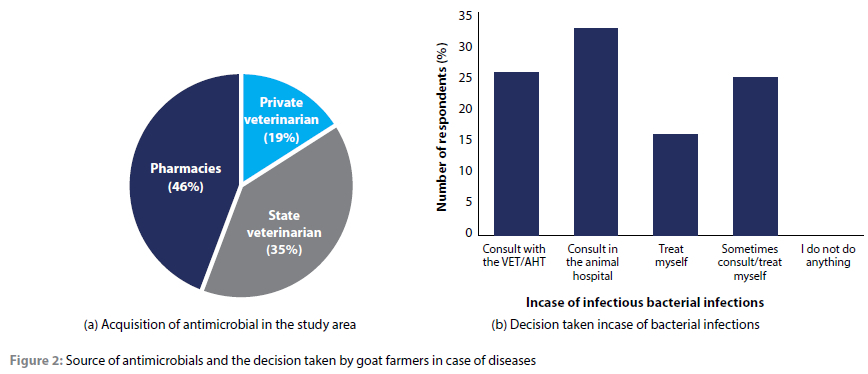 Private veterinarian (19%)

Pharmacies (46%)

State veterinarian (35%)

(a) Acquisition of antimicrobial in the study area

Number of respondents (%)

35
30
25
20
15
10
5
0

Consult with the VET/AHT

Consult in the animal hospital

Treat myself

Sometimes consult/treat myself

I do not do anything

Incase of infectious bacterial infections

(b) Decision taken incase of bacterial infections

Figure 2: Source of antimicrobials and the decision taken by goat farmers in case of diseases